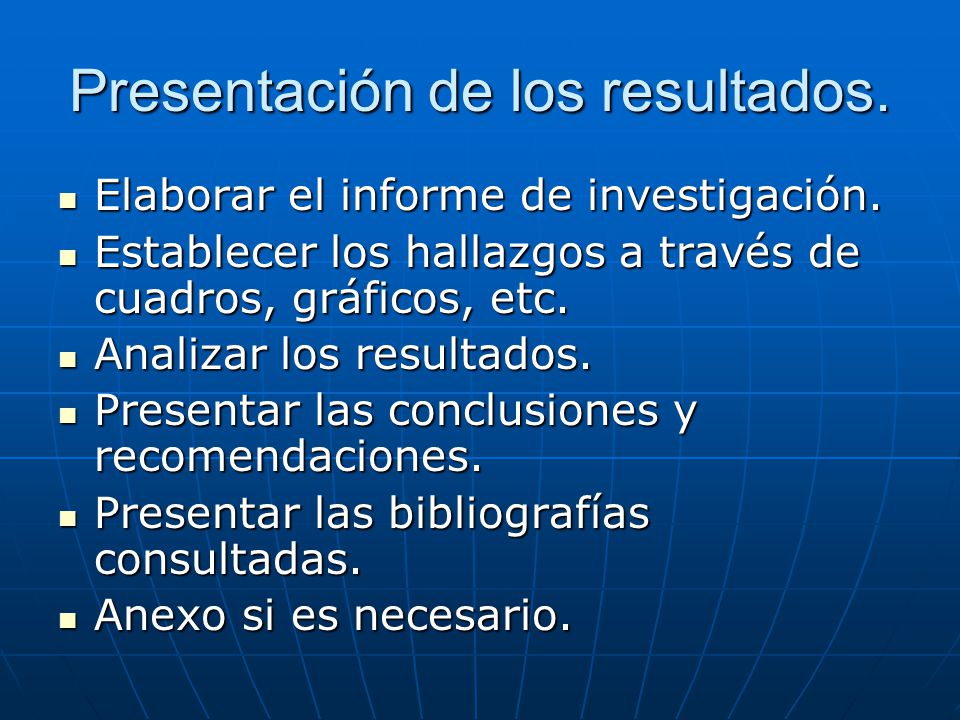 Presentación de los resultados.

- Elaborar el informe de investigación.
- Establecer los hallazgos a través de cuadros, gráficos, etc.
- Analizar los resultados.
- Presentar las conclusiones y recomendaciones.
- Presentar las bibliografías consultadas.
- Anexo si es necesario.